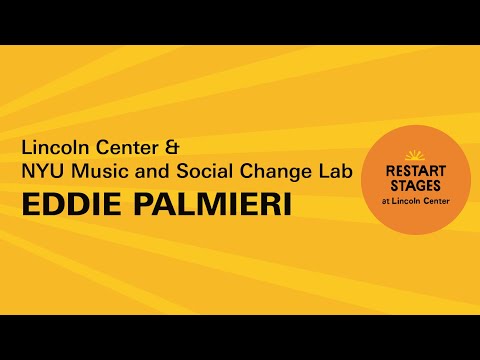 Lincoln Center &
NYU Music and Social Change Lab
EDDIE PALMIERI

RESTART
STAGES
at Lincoln Center